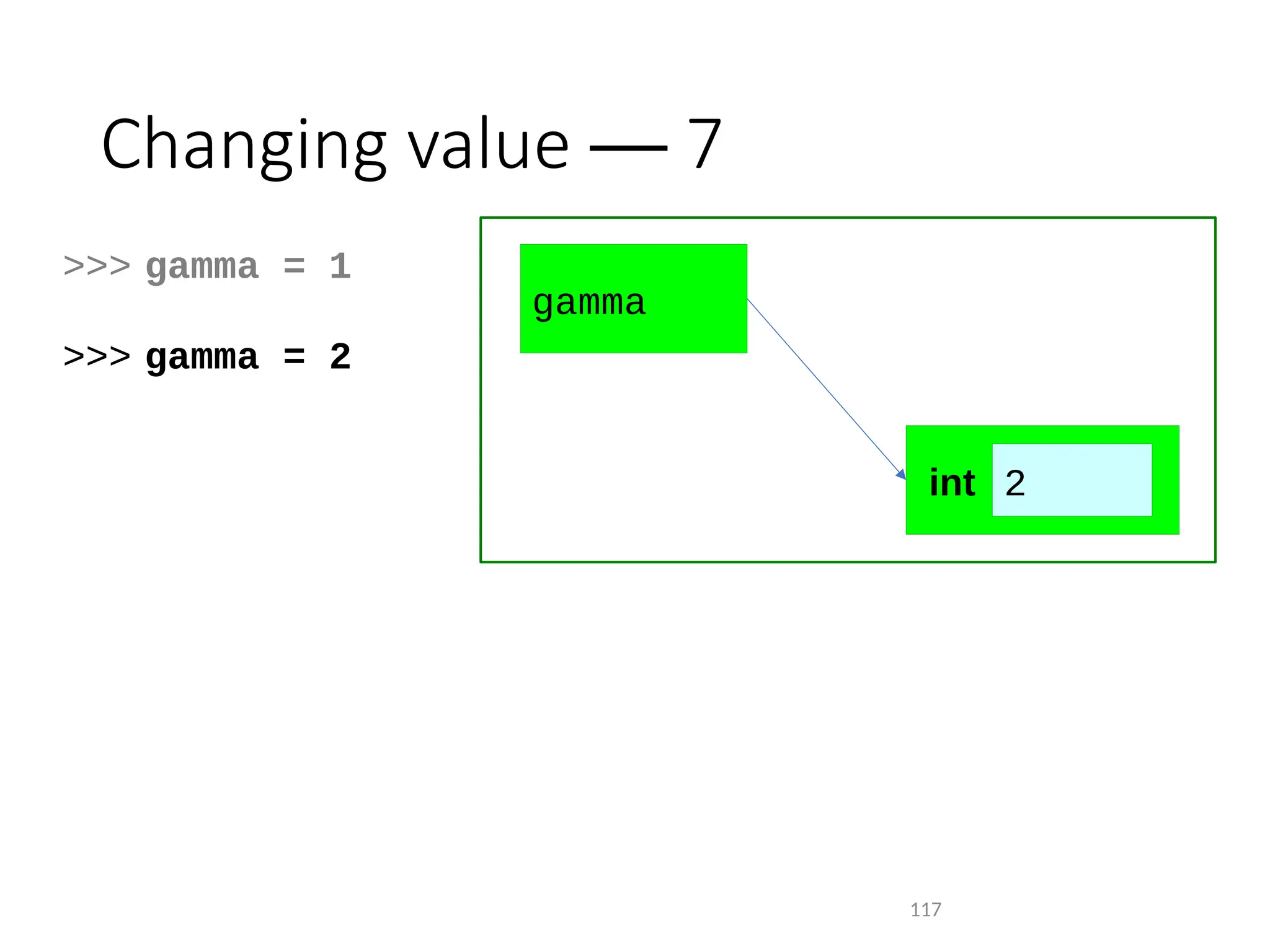 Changing value — 7

>>> gamma = 1

>>> gamma = 2

gamma

int 2

117